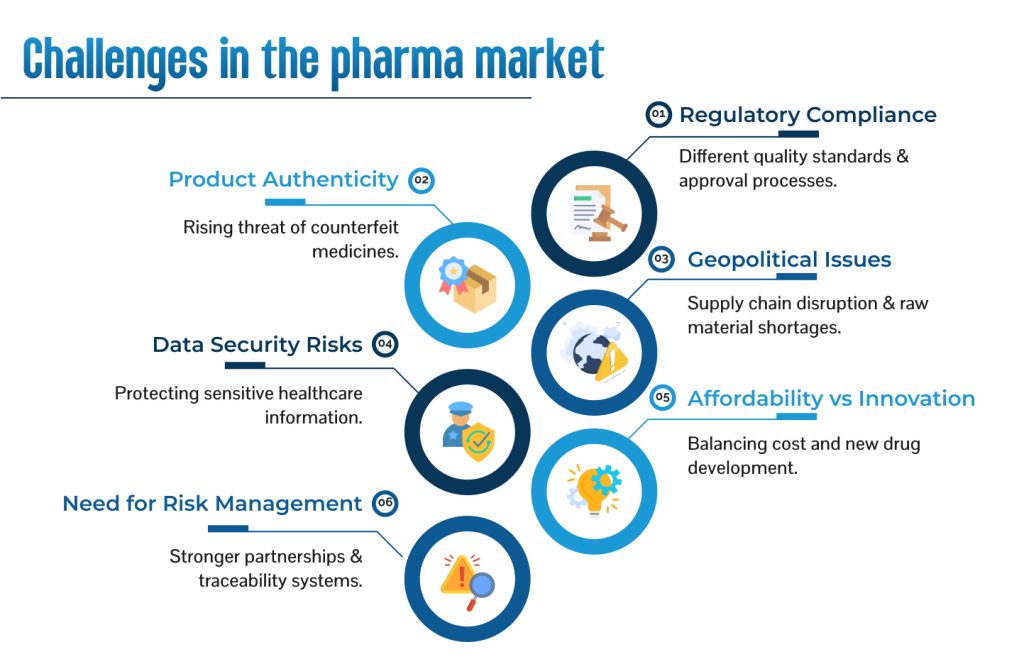 Challenges in the pharma market

01 Regulatory Compliance

Different quality standards & approval processes.

Product Authenticity 02

Rising threat of counterfeit medicines.

03 Geopolitical Issues

Supply chain disruption & raw material shortages.

Data Security Risks 04

Protecting sensitive healthcare information.

05 Affordability vs Innovation

Balancing cost and new drug development.

Need for Risk Management 06

Stronger partnerships & traceability systems.